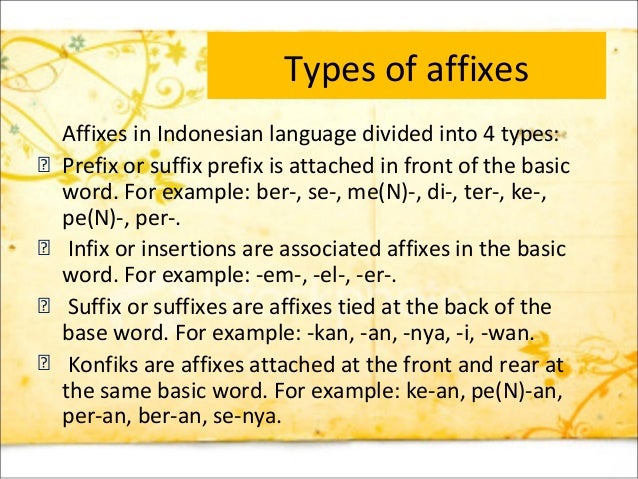 Types of affixes

Affixes in Indonesian language divided into 4 types:

 Prefix or suffix prefix is attached in front of the basic word. For example: ber-, se-, me(N)-, di-, ter-, ke-, pe(N)-, per-.

 Infix or insertions are associated affixes in the basic word. For example: -em-, -el-, -er-.

 Suffix or suffixes are affixes tied at the back of the base word. For example: -kan, -an, -nya, -i, -wan.

 Konfiks are affixes attached at the front and rear at the same basic word. For example: ke-an, pe(N)-an, per-an, ber-an, se-nya.